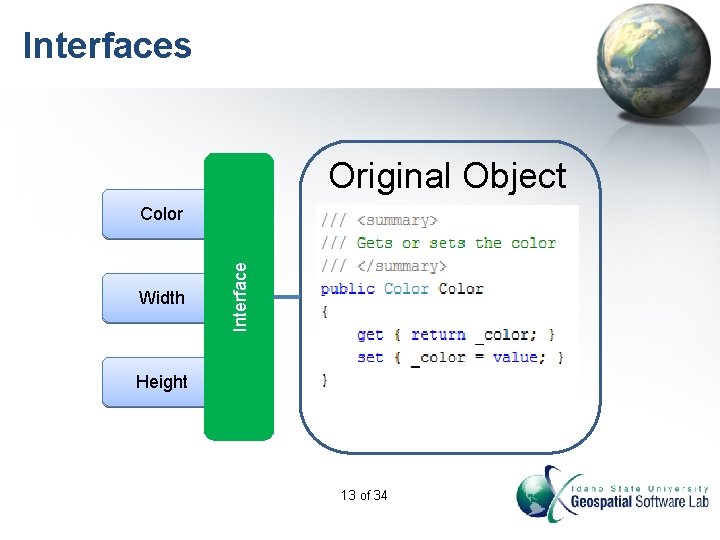 Interfaces

Color

Width

Height

Interface

Original Object

/// <summary>
/// Gets or sets the color
/// </summary>
public Color Color
{
    get { return _color; }
    set { _color = value; }
}

13 of 34

Idaho State University
Geospatial Software Lab